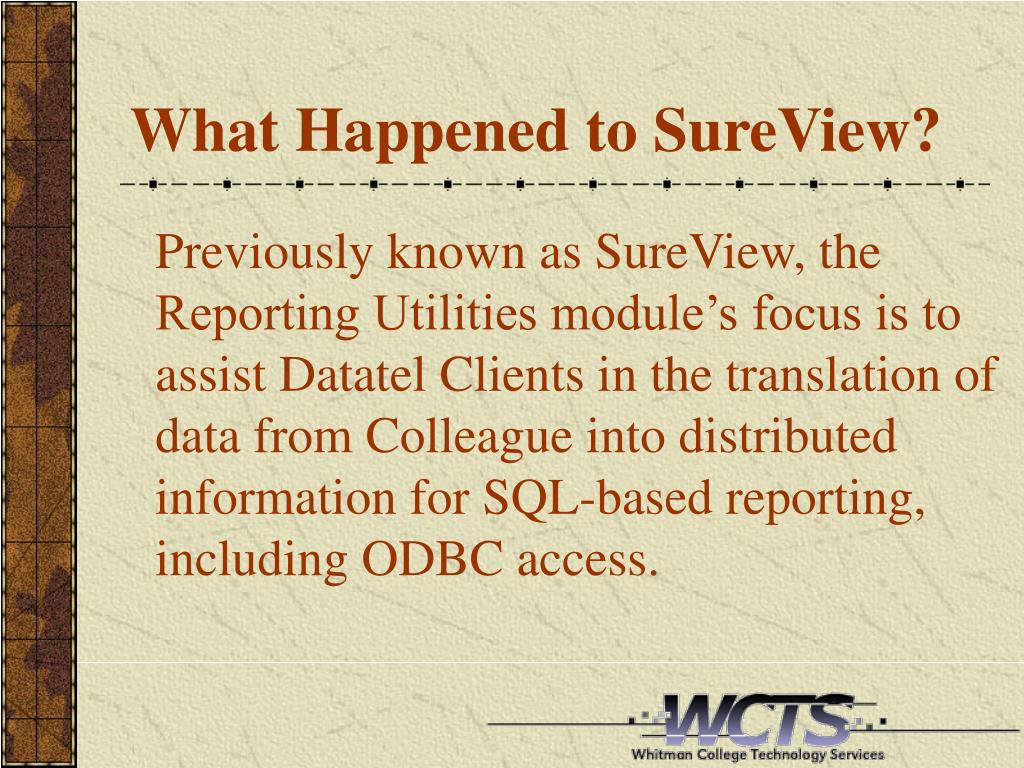 What Happened to SureView?

Previously known as SureView, the Reporting Utilities module’s focus is to assist Datatel Clients in the translation of data from Colleague into distributed information for SQL-based reporting, including ODBC access.

WCTS
Whitman College Technology Services